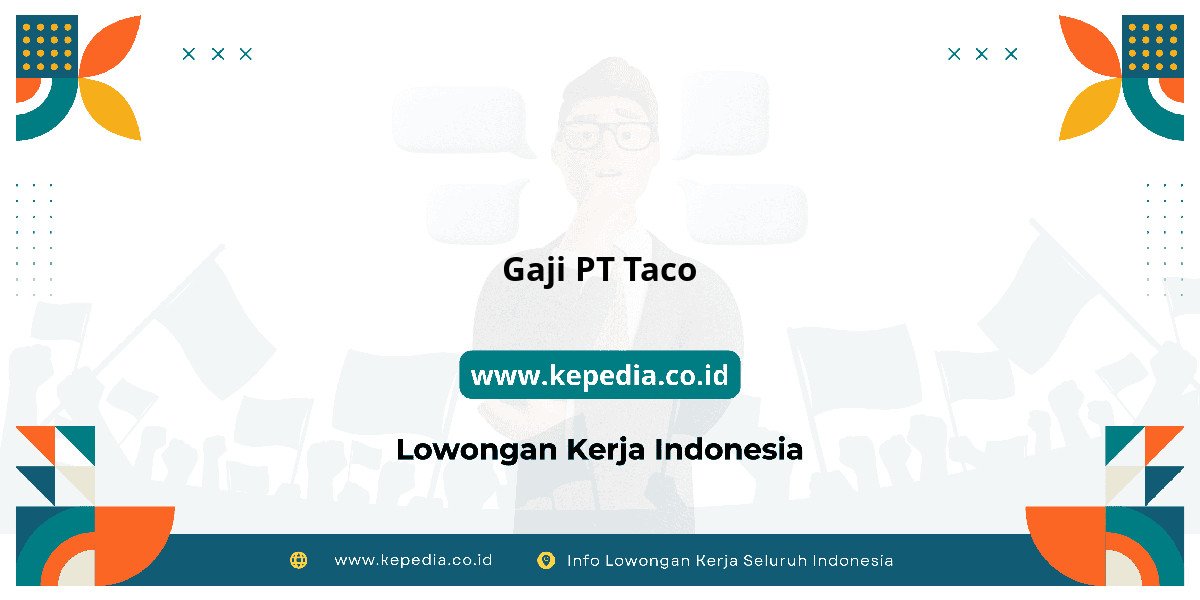 Gaji PT Taco

www.kepedia.co.id

Lowongan Kerja Indonesia

www.kepedia.co.id

Info Lowongan Kerja Seluruh Indonesia